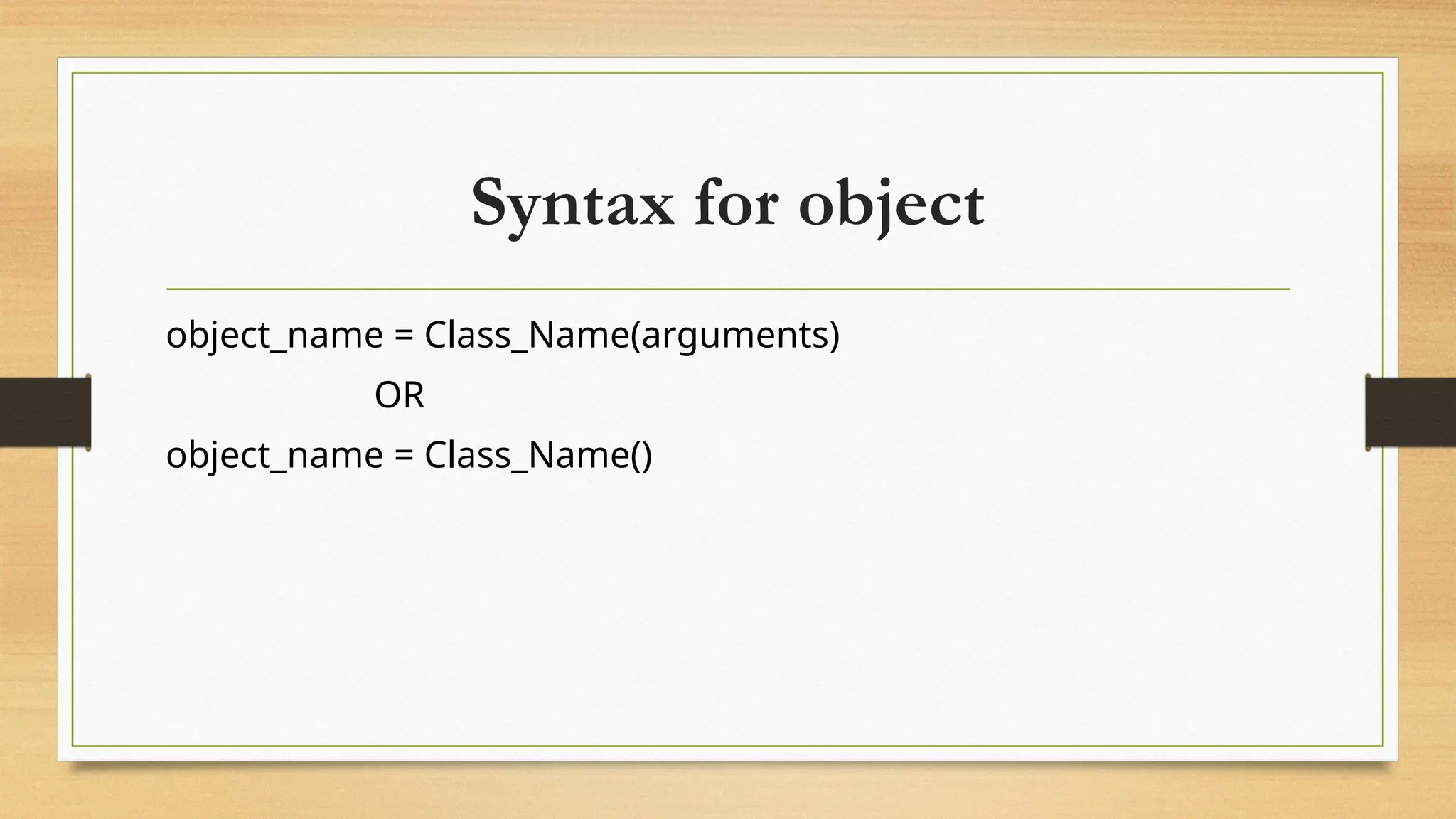 Syntax for object

object_name = Class_Name(arguments)

OR

object_name = Class_Name()